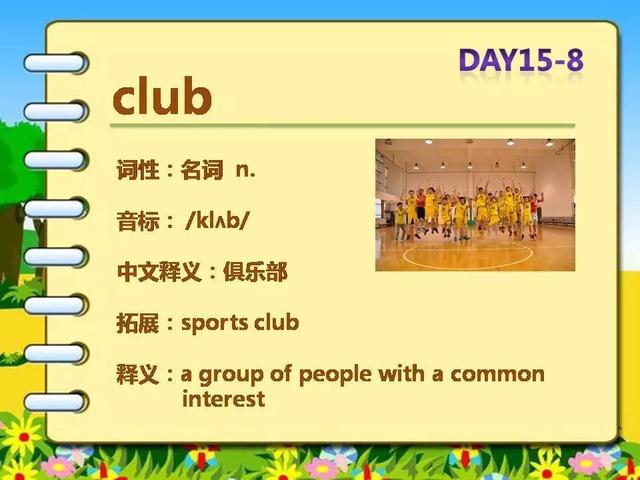 DAY15-8

club

词性：名词 n.

音标： /klʌb/

中文释义：俱乐部

拓展：sports club

释义：a group of people with a common interest